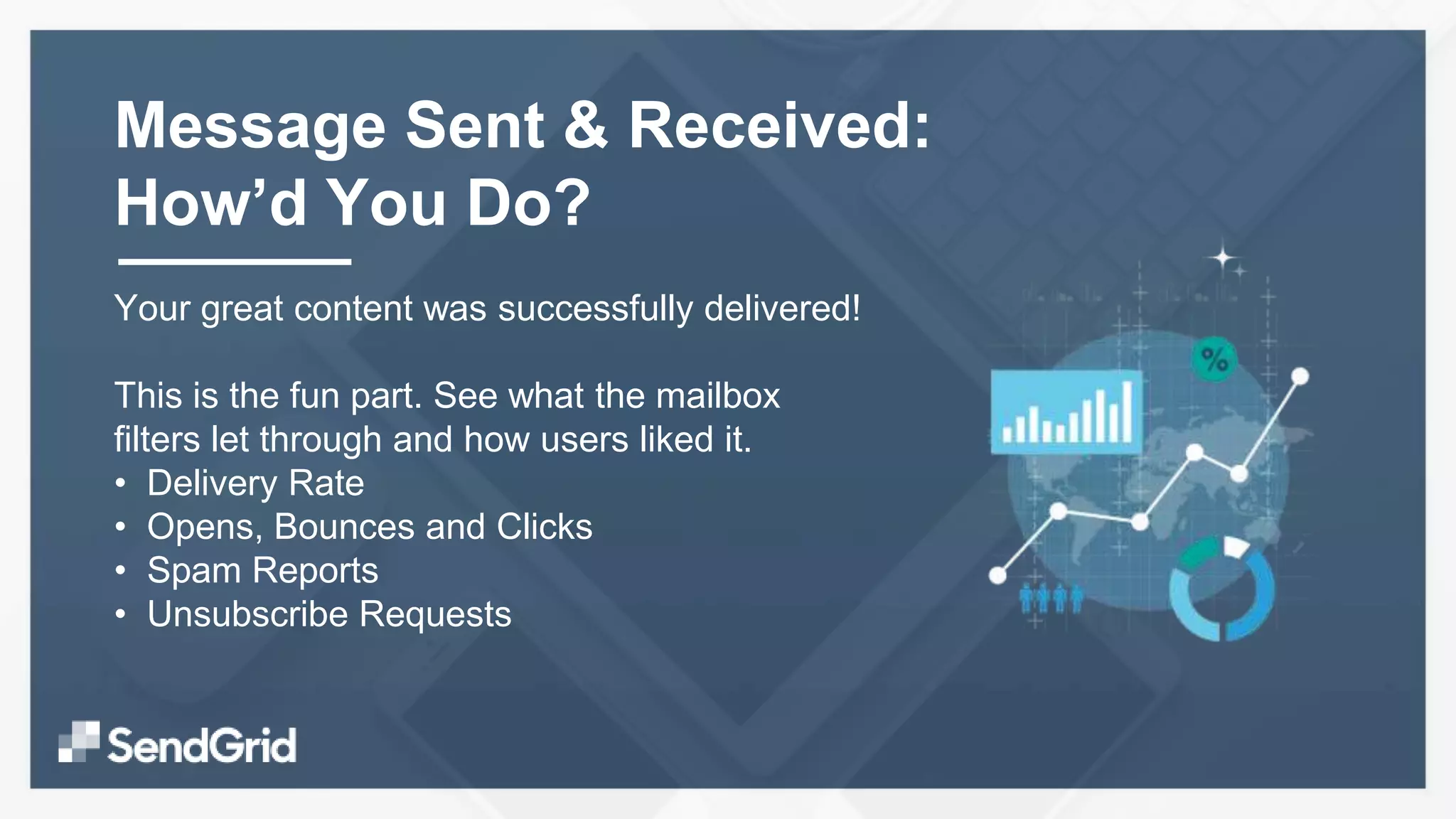 Message Sent & Received: How’d You Do?

Your great content was successfully delivered!

This is the fun part. See what the mailbox filters let through and how users liked it.
• Delivery Rate
• Opens, Bounces and Clicks
• Spam Reports
• Unsubscribe Requests

%

SendGrid